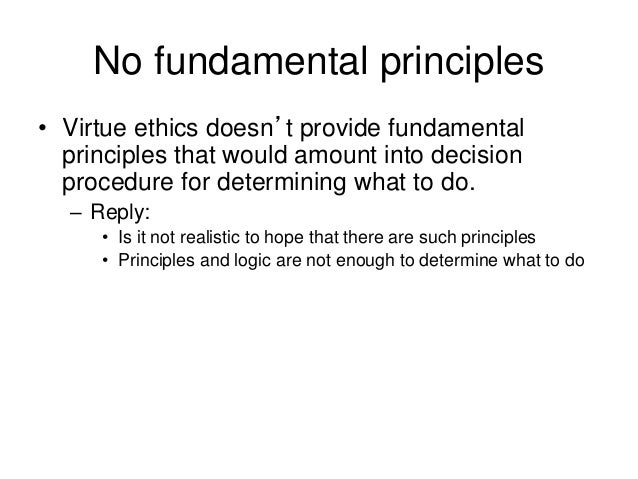 No fundamental principles

• Virtue ethics doesn’t provide fundamental principles that would amount into decision procedure for determining what to do.

– Reply:

• Is it not realistic to hope that there are such principles
• Principles and logic are not enough to determine what to do